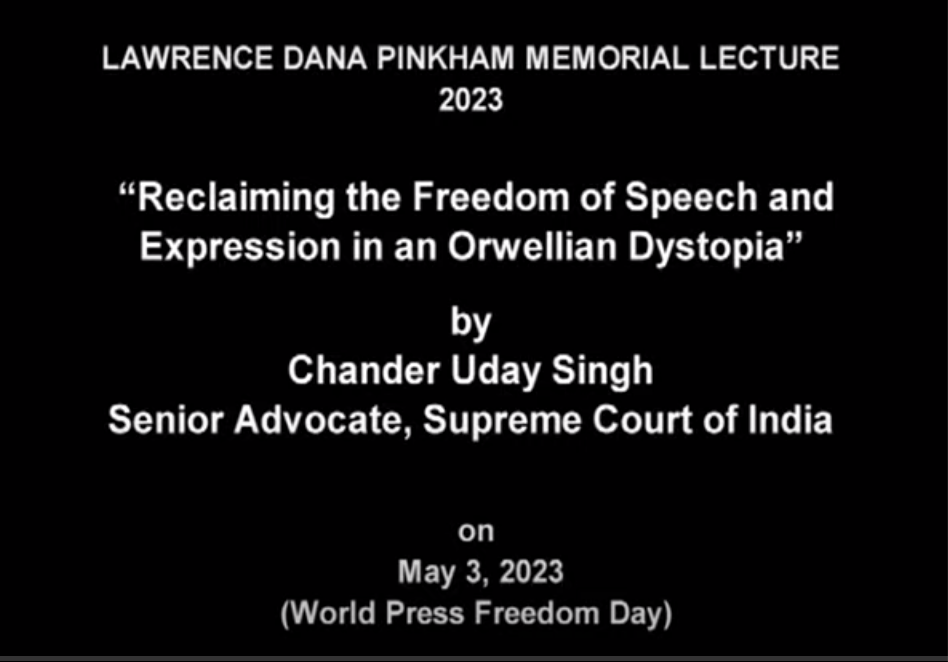 LAWRENCE DANA PINKHAM MEMORIAL LECTURE
2023

“Reclaiming the Freedom of Speech and Expression in an Orwellian Dystopia”

by
Chander Uday Singh
Senior Advocate, Supreme Court of India

on
May 3, 2023
(World Press Freedom Day)